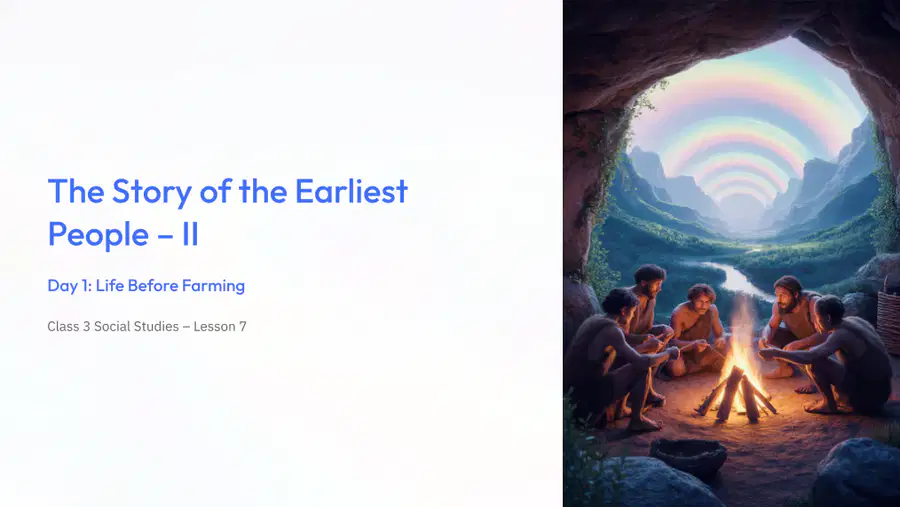 The Story of the Earliest People – II

Day 1: Life Before Farming

Class 3 Social Studies – Lesson 7